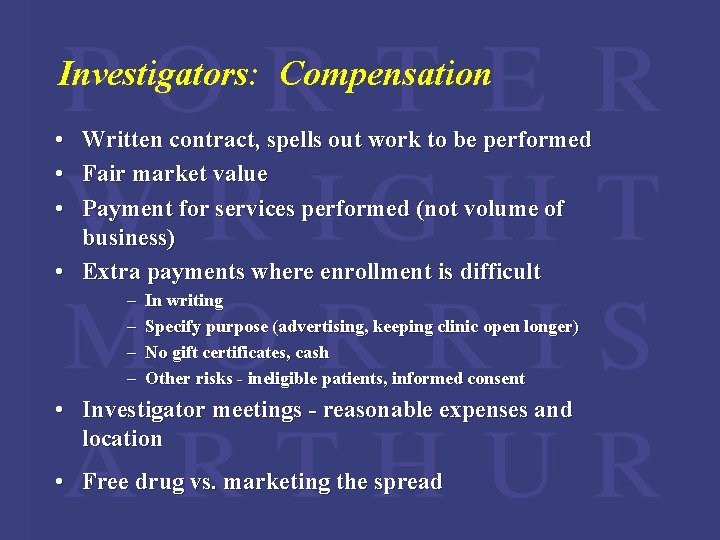 PORTER WRIGHT MORRIS ARTHUR

Investigators: Compensation

• Written contract, spells out work to be performed
• Fair market value
• Payment for services performed (not volume of business)
• Extra payments where enrollment is difficult
  – In writing
  – Specify purpose (advertising, keeping clinic open longer)
  – No gift certificates, cash
  – Other risks - ineligible patients, informed consent
• Investigator meetings - reasonable expenses and location
• Free drug vs. marketing the spread